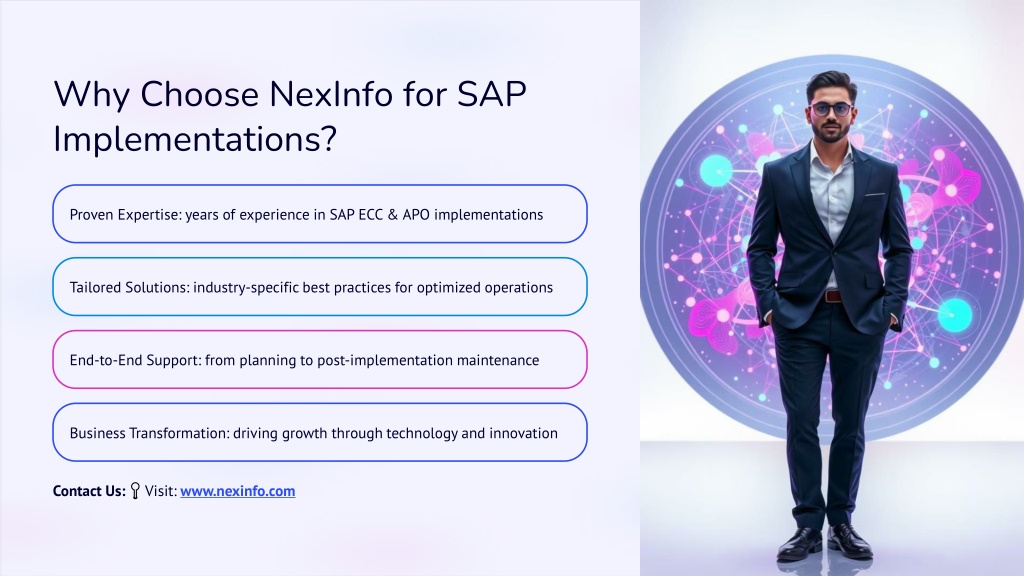 Why Choose NexInfo for SAP Implementations?

Proven Expertise: years of experience in SAP ECC & APO implementations

Tailored Solutions: industry-specific best practices for optimized operations

End-to-End Support: from planning to post-implementation maintenance

Business Transformation: driving growth through technology and innovation

Contact Us: Visit: www.nexinfo.com